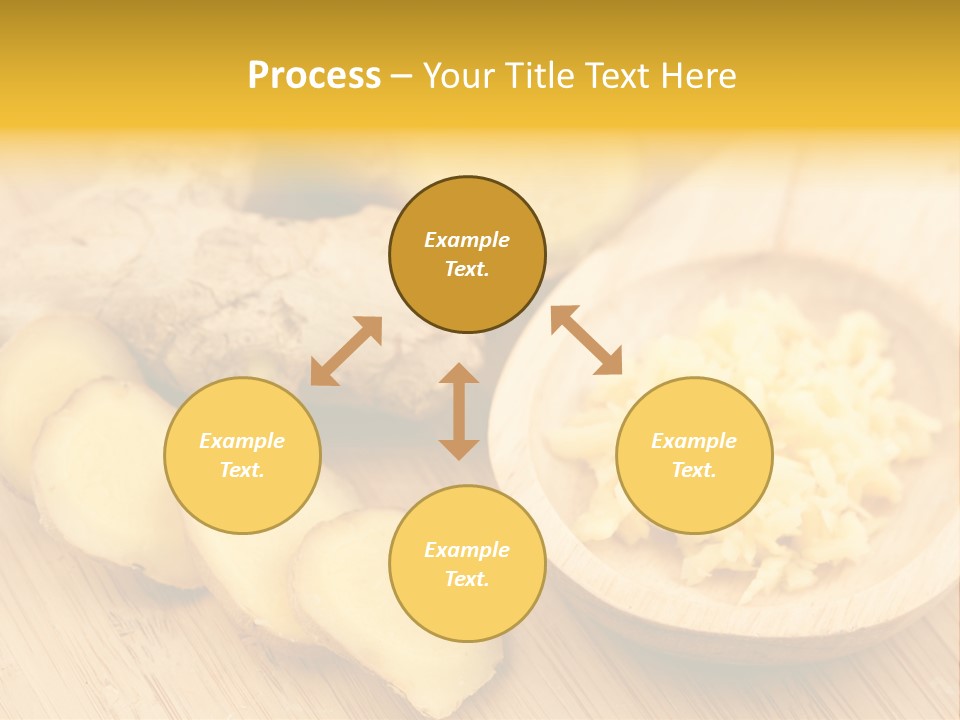 Process – Your Title Text Here

Example Text.

Example Text.

Example Text.

Example Text.